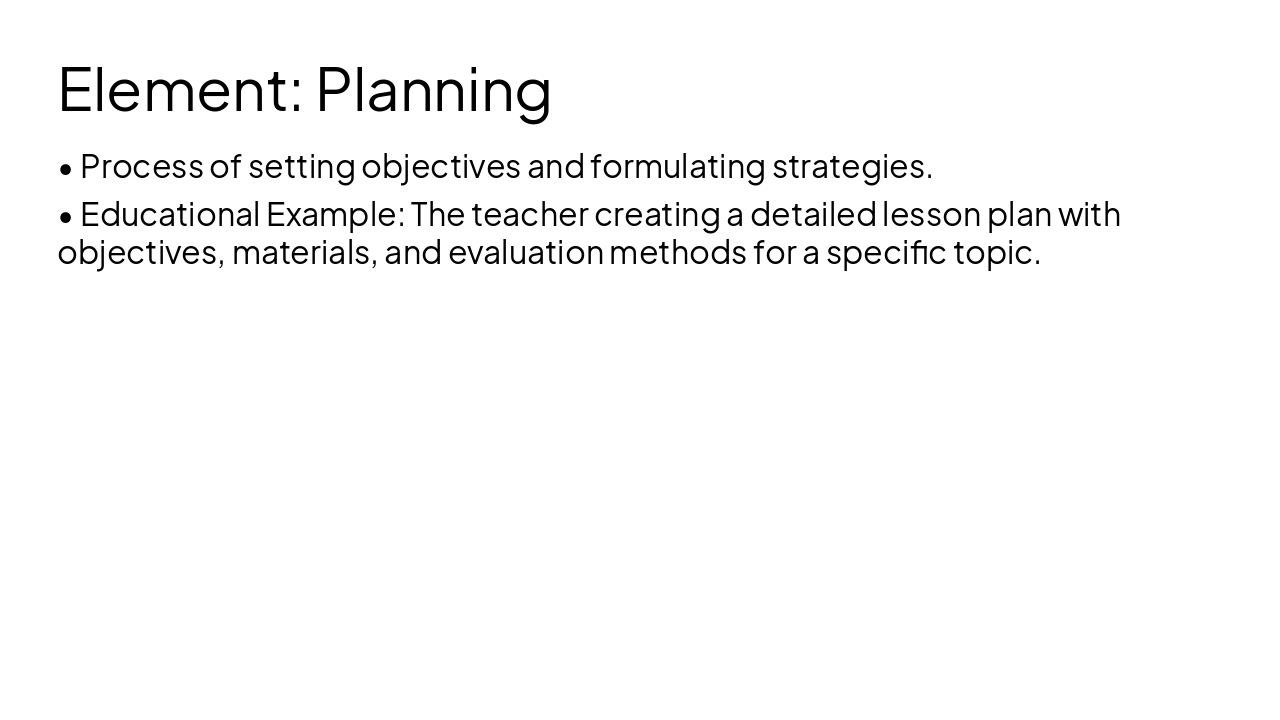 Element: Planning

• Process of setting objectives and formulating strategies.

• Educational Example: The teacher creating a detailed lesson plan with objectives, materials, and evaluation methods for a specific topic.